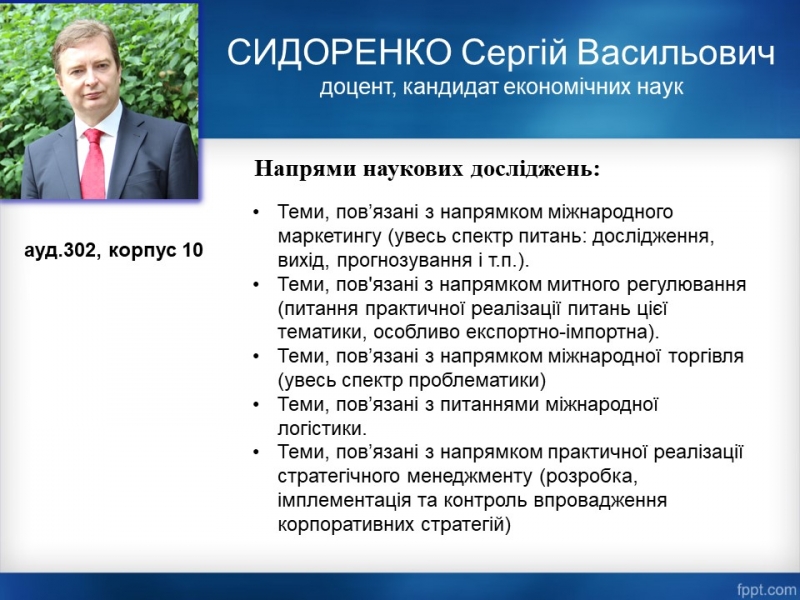 СИДОРЕНКО Сергій Васильович
доцент, кандидат економічних наук

ауд.302, корпус 10

Напрями наукових досліджень:

• Теми, пов’язані з напрямком міжнародного маркетингу (увесь спектр питань: дослідження, вихід, прогнозування і т.п.).
• Теми, пов'язані з напрямком митного регулювання (питання практичної реалізації питань цієї тематики, особливо експортно-імпортна).
• Теми, пов’язані з напрямком міжнародної торгівля (увесь спектр проблематики)
• Теми, пов’язані з питаннями міжнародної логістики.
• Теми, пов’язані з напрямком практичної реалізації стратегічного менеджменту (розробка, імплементація та контроль впровадження корпоративних стратегій)

fppt.com